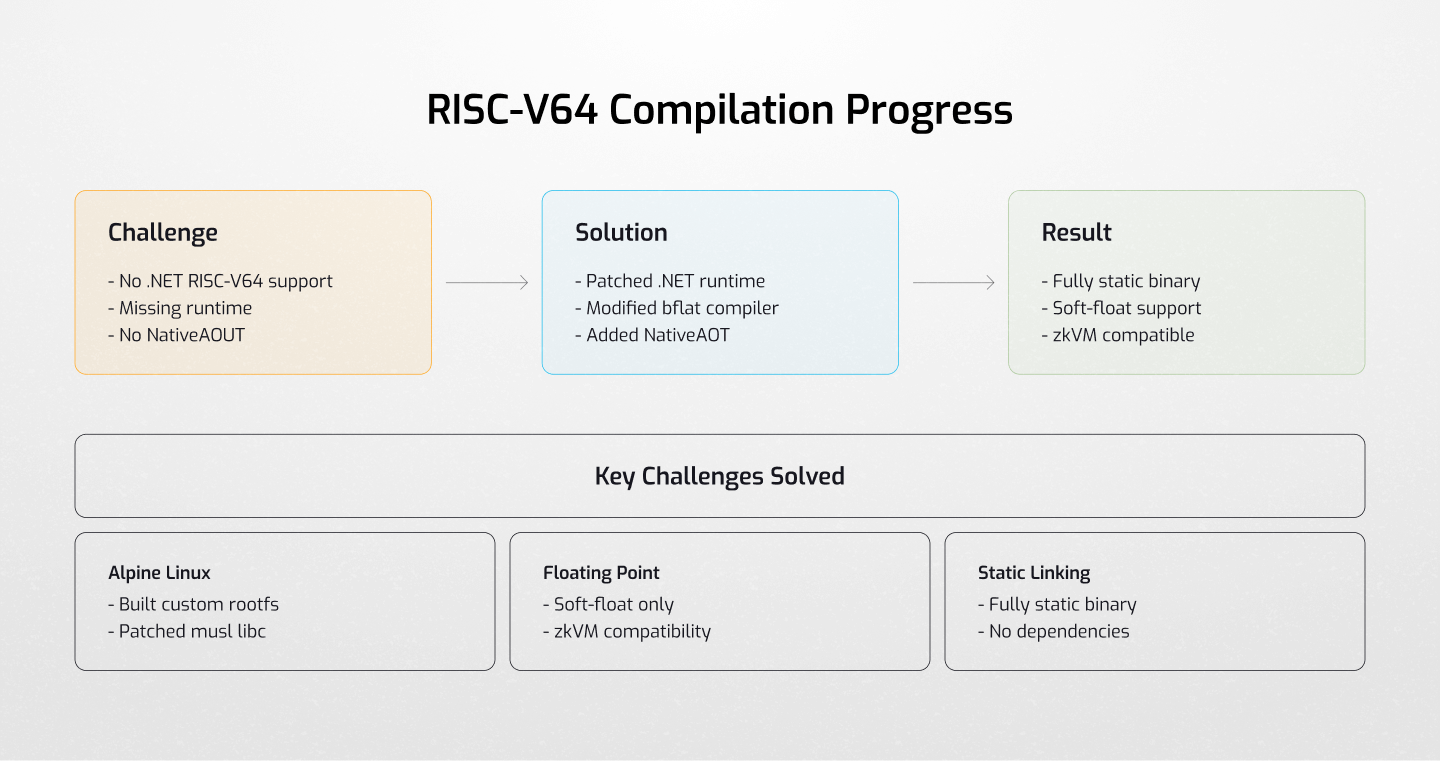 RISC-V64 Compilation Progress

Challenge
- No .NET RISC-V64 support
- Missing runtime
- No NativeAOUT

Solution
- Patched .NET runtime
- Modified bflat compiler
- Added NativeAOT

Result
- Fully static binary
- Soft-float support
- zkVM compatible

Key Challenges Solved

Alpine Linux
- Built custom rootfs
- Patched musl libc

Floating Point
- Soft-float only
- zkVM compatibility

Static Linking
- Fully static binary
- No dependencies